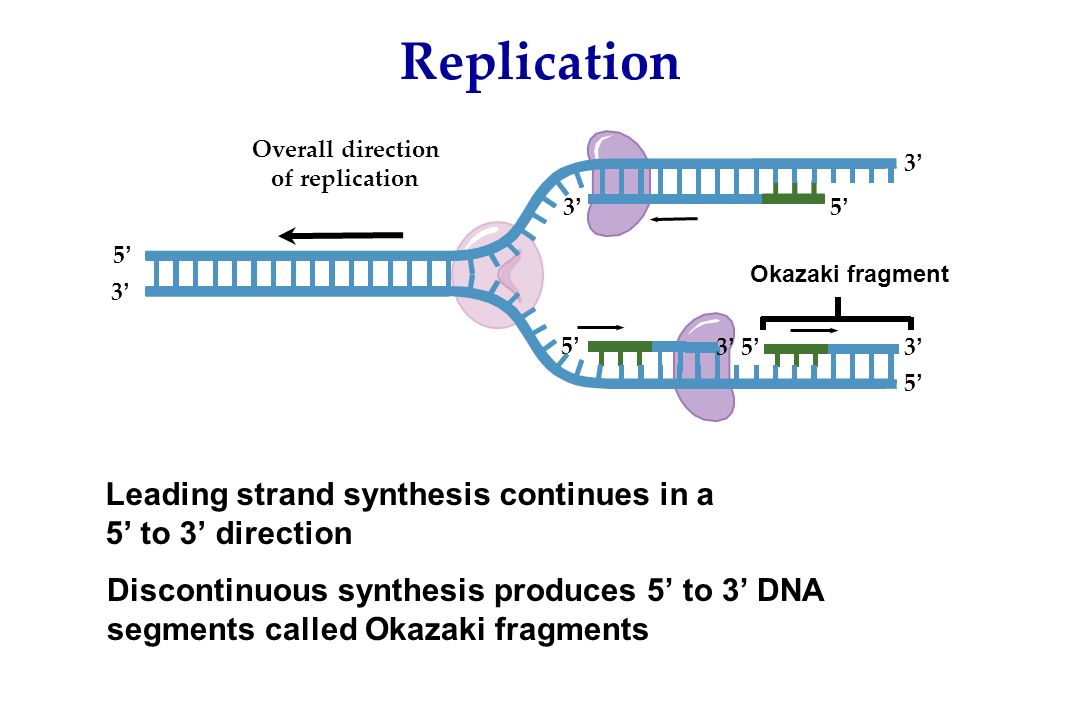 Replication

Overall direction of replication

5’
3’

3’
3’
5’

Okazaki fragment

5’
3’ 5’
3’
5’

Leading strand synthesis continues in a 5’ to 3’ direction

Discontinuous synthesis produces 5’ to 3’ DNA segments called Okazaki fragments